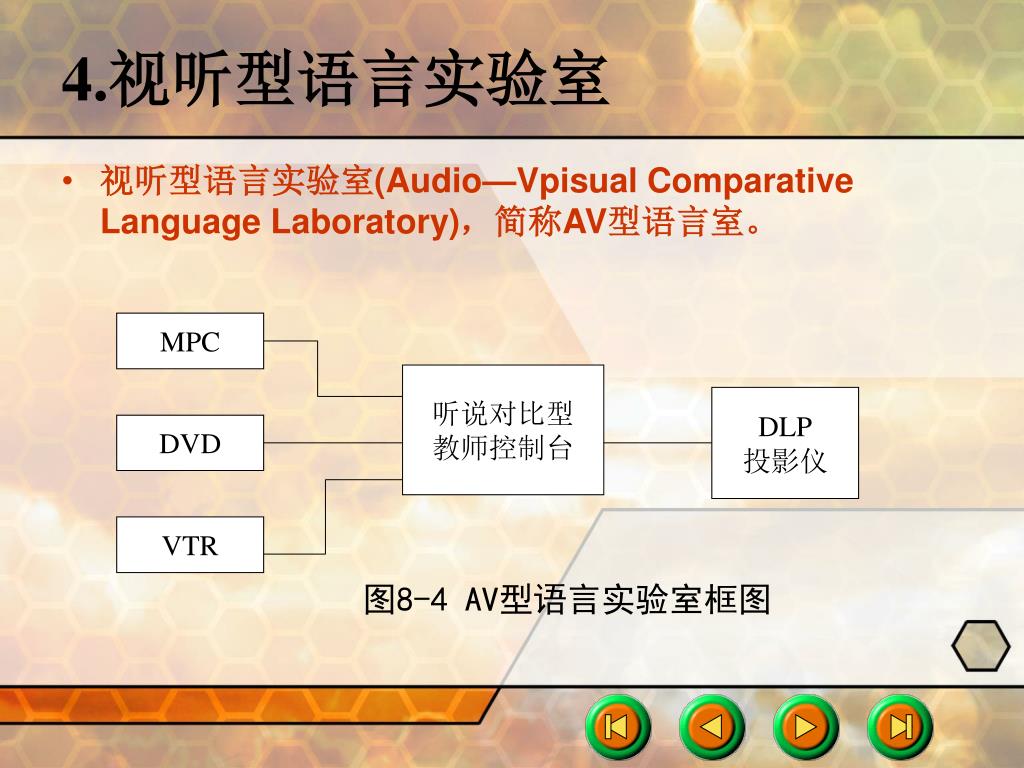 4.视听型语言实验室

• 视听型语言实验室(Audio—Vpisual Comparative Language Laboratory)，简称AV型语言室。

MPC

DVD

VTR

听说对比型
教师控制台

DLP
投影仪

图8-4 AV型语言实验室框图